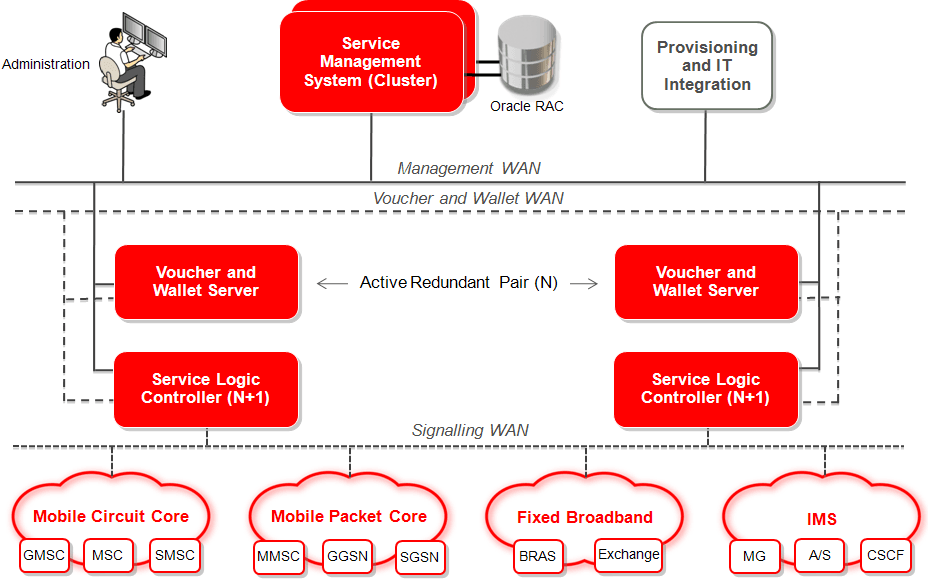 Administration

Service Management System (Cluster)

Oracle RAC

Provisioning and IT Integration

Management WAN

Voucher and Wallet WAN

Voucher and Wallet Server

Active Redundant Pair (N)

Voucher and Wallet Server

Service Logic Controller (N+1)

Service Logic Controller (N+1)

Signalling WAN

Mobile Circuit Core

GMSC

MSC

SMSC

Mobile Packet Core

MMSC

GGSN

SGSN

Fixed Broadband

BRAS

Exchange

IMS

MG

A/S

CSCF